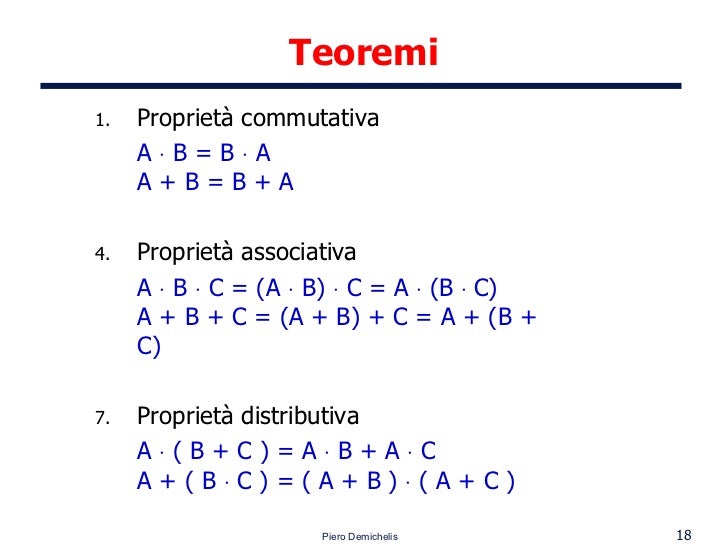 Teoremi

1. Proprietà commutativa

$A \cdot B = B \cdot A$
$A + B = B + A$

4. Proprietà associativa

$A \cdot B \cdot C = (A \cdot B) \cdot C = A \cdot (B \cdot C)$
$A + B + C = (A + B) + C = A + (B + C)$

7. Proprietà distributiva

$A \cdot ( B + C ) = A \cdot B + A \cdot C$
$A + ( B \cdot C ) = ( A + B ) \cdot ( A + C )$

Piero Demichelis

18